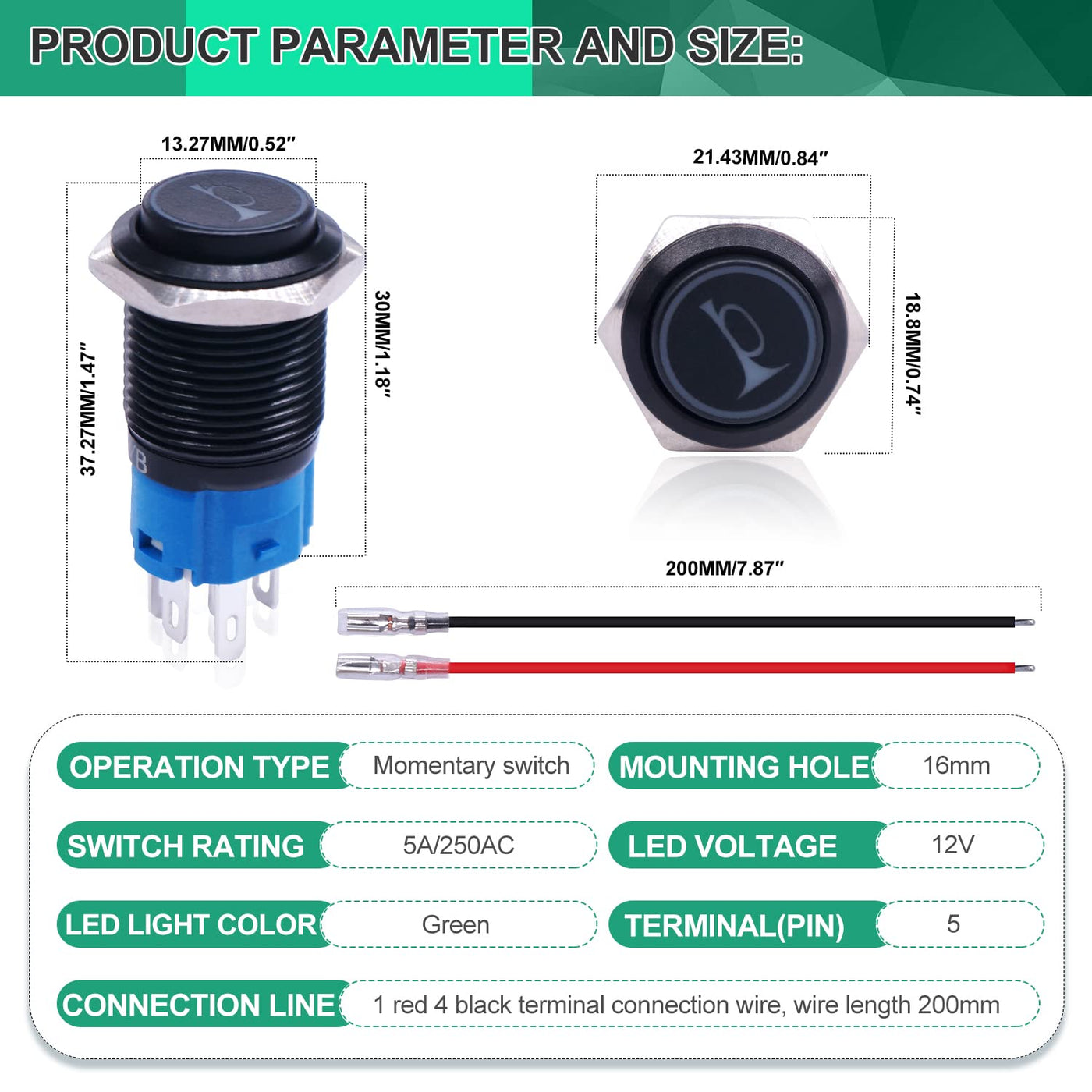 PRODUCT PARAMETER AND SIZE:

13.27MM/0.52″

37.27MM/1.47″

30MM/1.18″

B

21.43MM/0.84″

18.8MM/0.74″

200MM/7.87″

OPERATION TYPE Momentary switch

MOUNTING HOLE 16mm

SWITCH RATING 5A/250AC

LED VOLTAGE 12V

LED LIGHT COLOR Green

TERMINAL(PIN) 5

CONNECTION LINE 1 red 4 black terminal connection wire, wire length 200mm